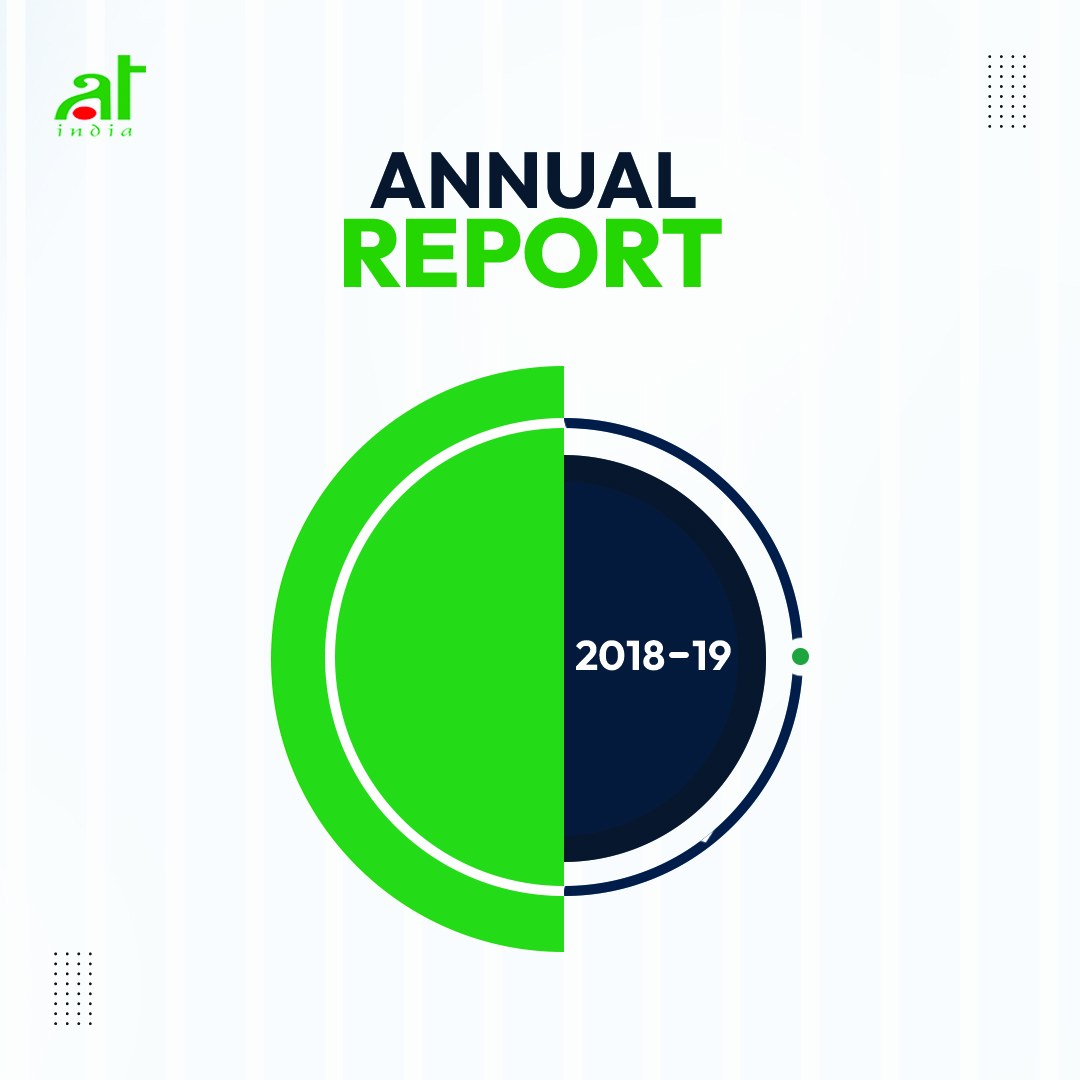 at
india

ANNUAL
REPORT

2018-19